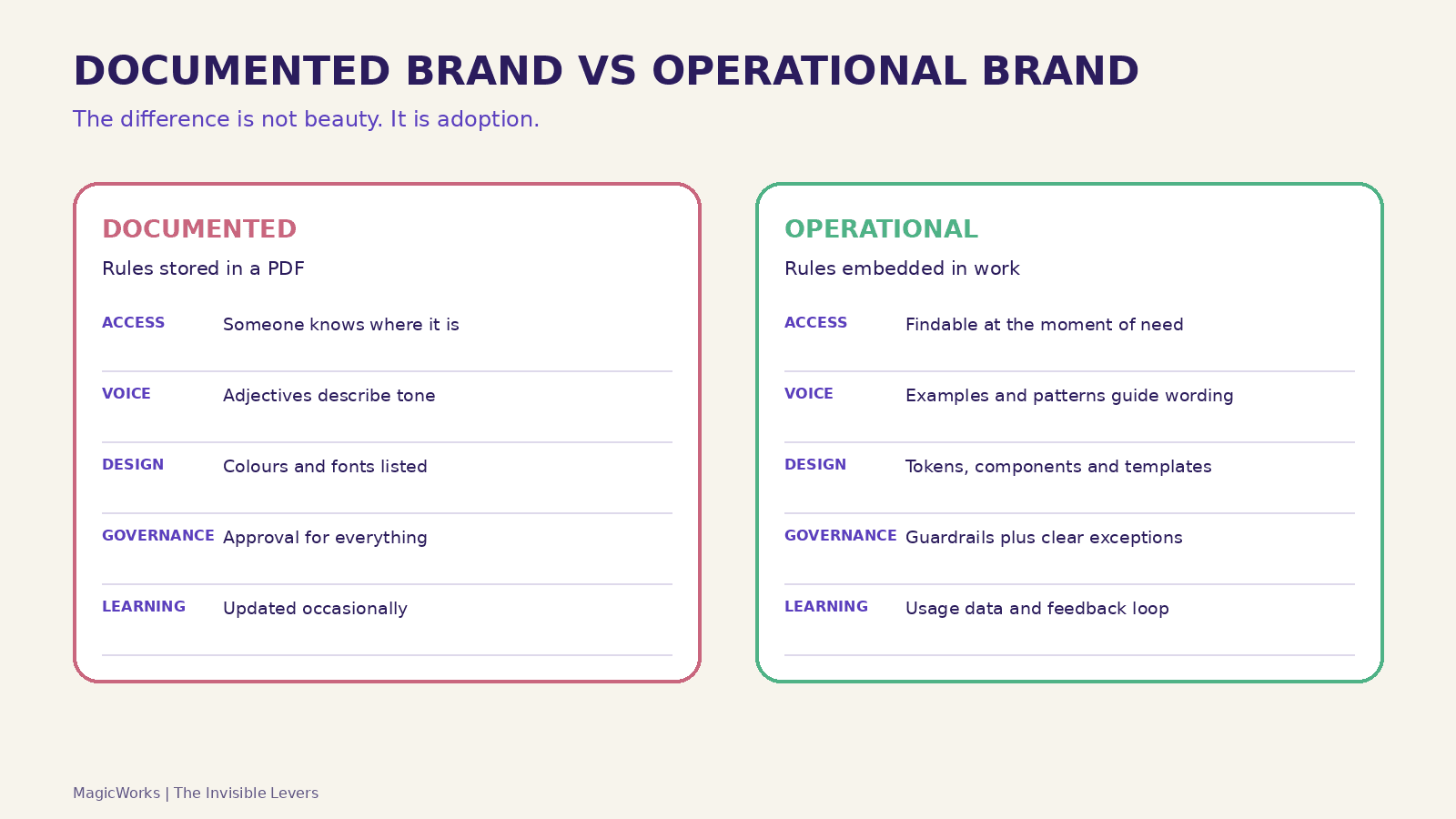 DOCUMENTED BRAND VS OPERATIONAL BRAND

The difference is not beauty. It is adoption.

DOCUMENTED

Rules stored in a PDF

ACCESS Someone knows where it is

VOICE Adjectives describe tone

DESIGN Colours and fonts listed

GOVERNANCE Approval for everything

LEARNING Updated occasionally

OPERATIONAL

Rules embedded in work

ACCESS Findable at the moment of need

VOICE Examples and patterns guide wording

DESIGN Tokens, components and templates

GOVERNANCE Guardrails plus clear exceptions

LEARNING Usage data and feedback loop

MagicWorks | The Invisible Levers